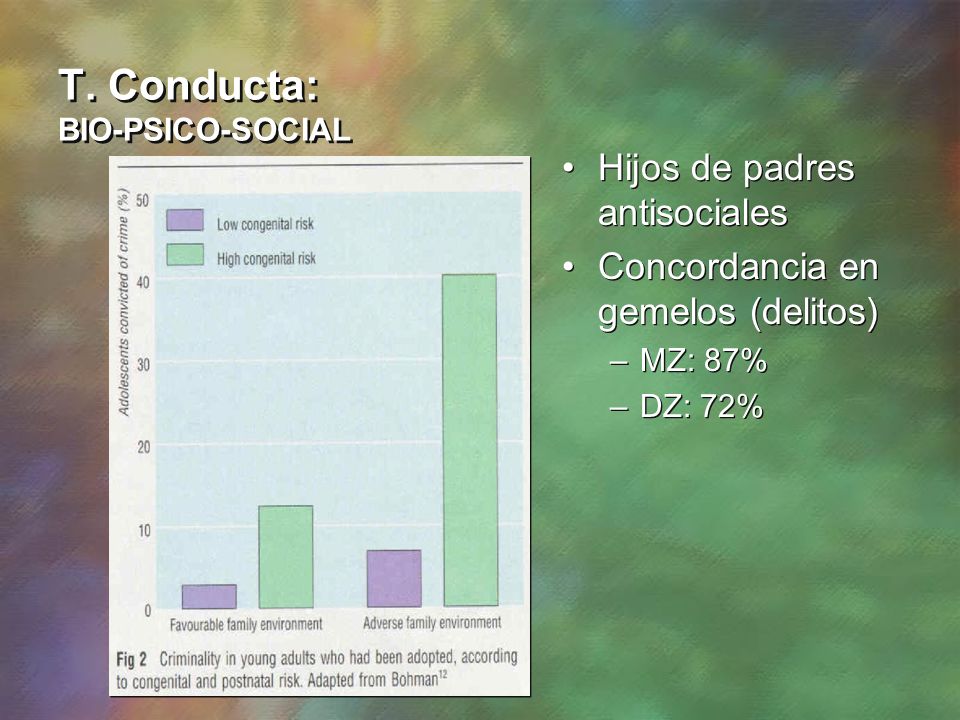 T. Conducta:
BIO-PSICO-SOCIAL

Adolescents convicted of crime (%)

50
40
30
20
10
0

Low congenital risk
High congenital risk

Favourable family environment
Adverse family environment

Fig 2 Criminality in young adults who had been adopted, according to congenital and postnatal risk. Adapted from Bohman$^{12}$

• Hijos de padres antisociales
• Concordancia en gemelos (delitos)
– MZ: 87%
– DZ: 72%